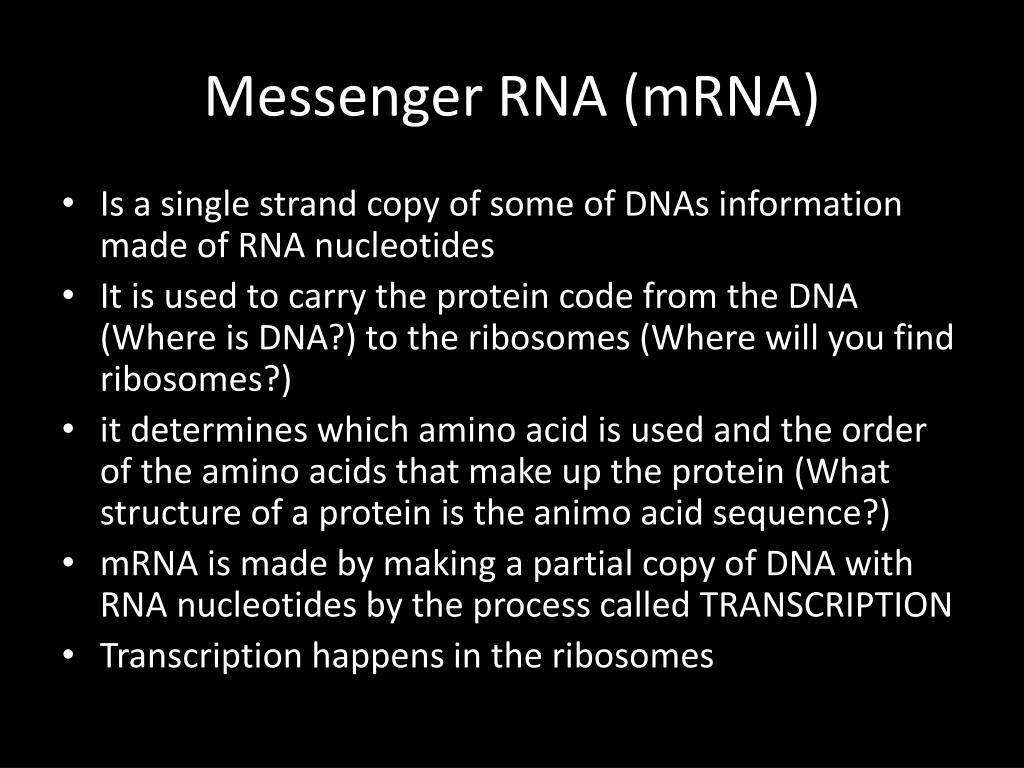 Messenger RNA (mRNA)

• Is a single strand copy of some of DNAs information made of RNA nucleotides
• It is used to carry the protein code from the DNA (Where is DNA?) to the ribosomes (Where will you find ribosomes?)
• it determines which amino acid is used and the order of the amino acids that make up the protein (What structure of a protein is the animo acid sequence?)
• mRNA is made by making a partial copy of DNA with RNA nucleotides by the process called TRANSCRIPTION
• Transcription happens in the ribosomes